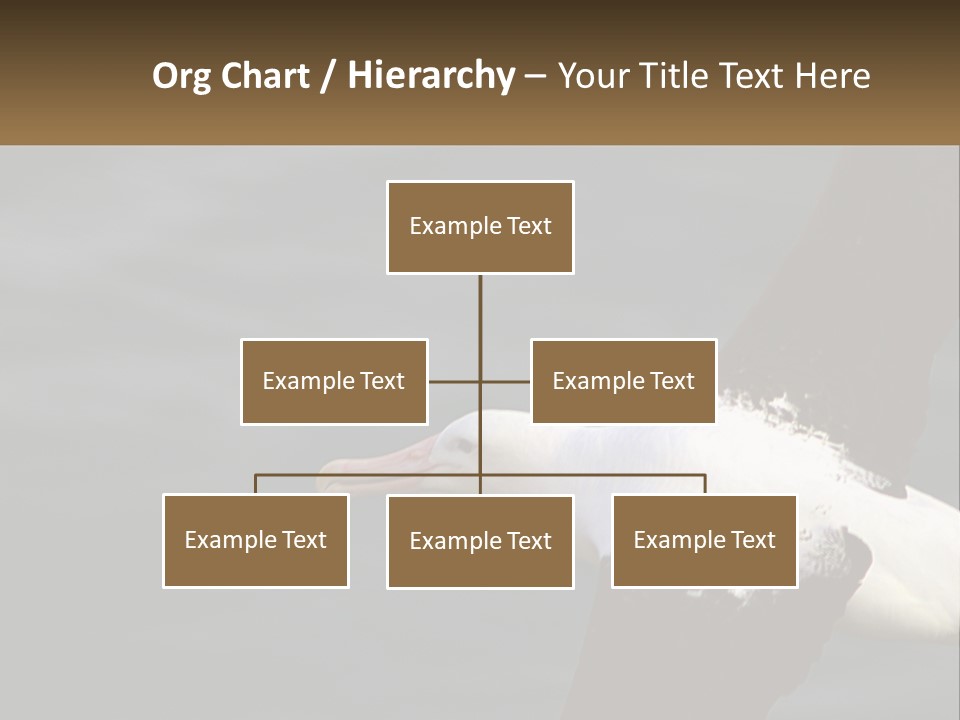 Org Chart / Hierarchy – Your Title Text Here

Example Text

Example Text

Example Text

Example Text

Example Text

Example Text